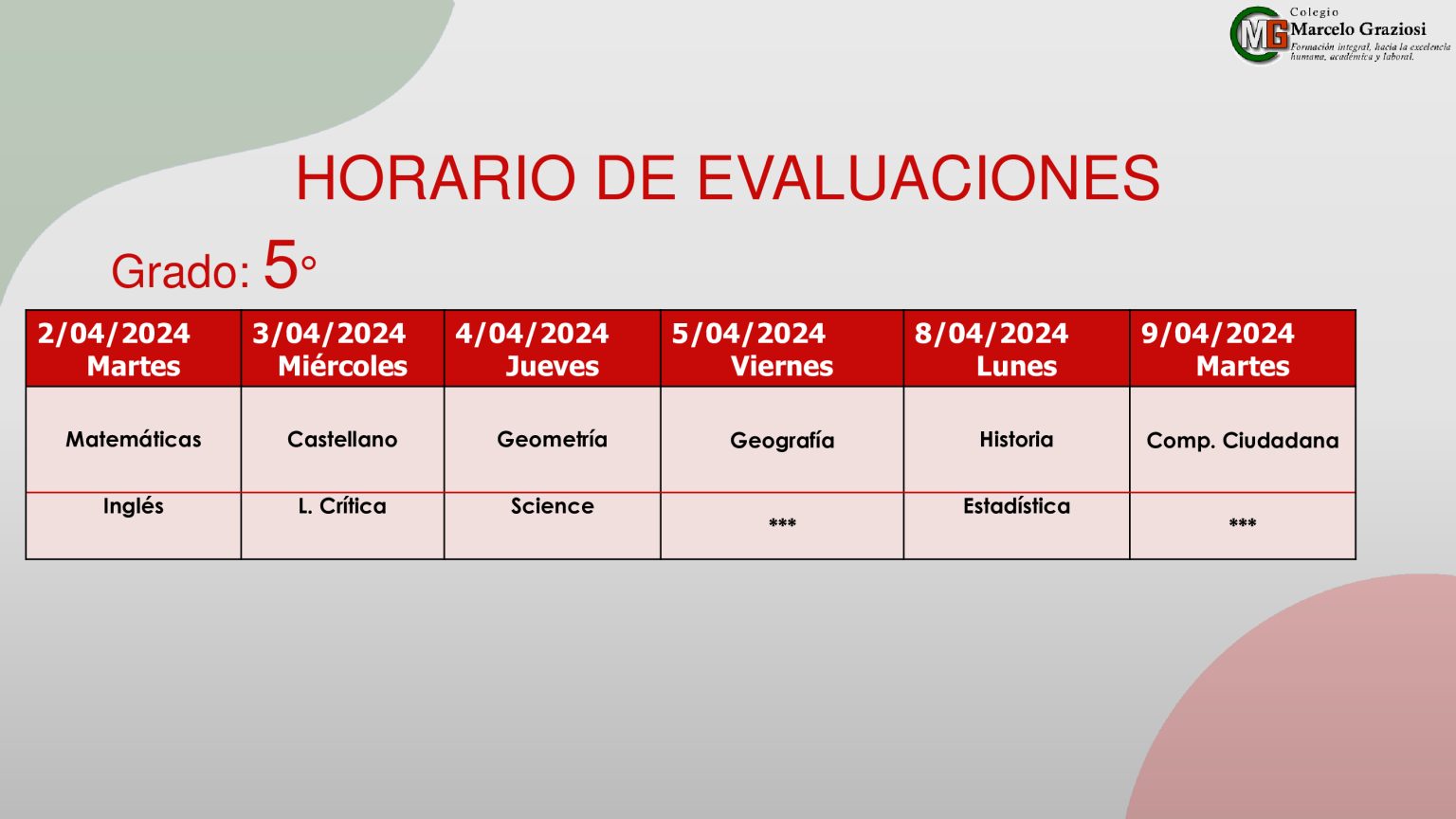 MG Colegio Marcelo Graziosi
Formación integral, hacia la excelencia humana, académica y laboral.

HORARIO DE EVALUACIONES

Grado: 5°

| 2/04/2024 Martes | 3/04/2024 Miércoles | 4/04/2024 Jueves | 5/04/2024 Viernes | 8/04/2024 Lunes | 9/04/2024 Martes |
|---|---|---|---|---|---|
| Matemáticas | Castellano | Geometría | Geografía | Historia | Comp. Ciudadana |
| Inglés | L. Crítica | Science | *** | Estadística | *** |